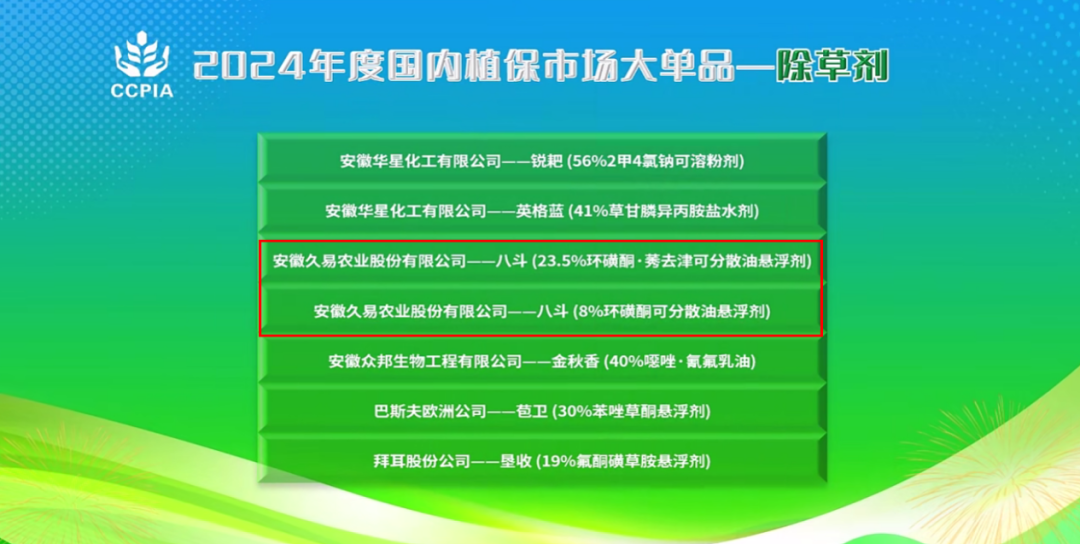 CCPIA

2024年度国内植保市场大单品—除草剂

安徽华星化工有限公司——锐耙 (56%2甲4氯钠可溶粉剂)

安徽华星化工有限公司——英格蓝 (41%草甘膦异丙胺盐水剂)

安徽久易农业股份有限公司——八斗 (23.5%环磺酮·莠去津可分散油悬浮剂)

安徽久易农业股份有限公司——八斗 (8%环磺酮可分散油悬浮剂)

安徽众邦生物工程有限公司——金秋香 (40%噁唑·氰氟乳油)

巴斯夫欧洲公司——苞卫 (30%苯唑草酮悬浮剂)

拜耳股份公司——垦收 (19%氟酮磺草胺悬浮剂)